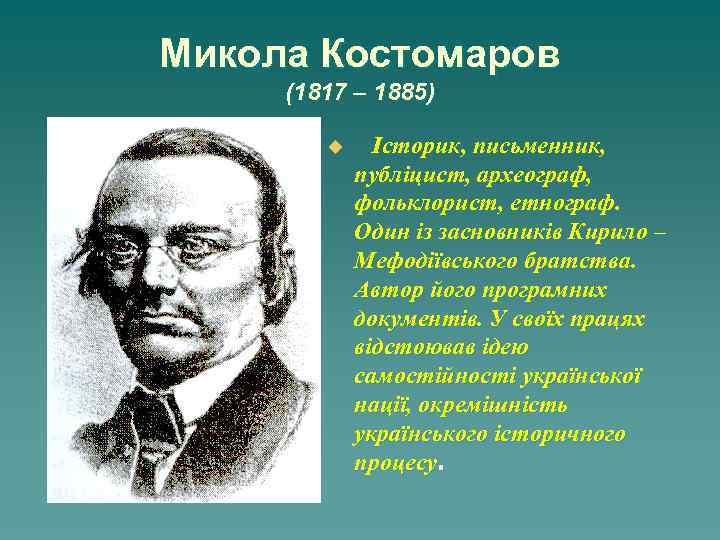 Микола Костомаров
(1817 – 1885)

Історик, письменник, публіцист, археограф, фольклорист, етнограф. Один із засновників Кирило – Мефодіївського братства. Автор його програмних документів. У своїх працях відстоював ідею самостійності української нації, окремішність українського історичного процесу.